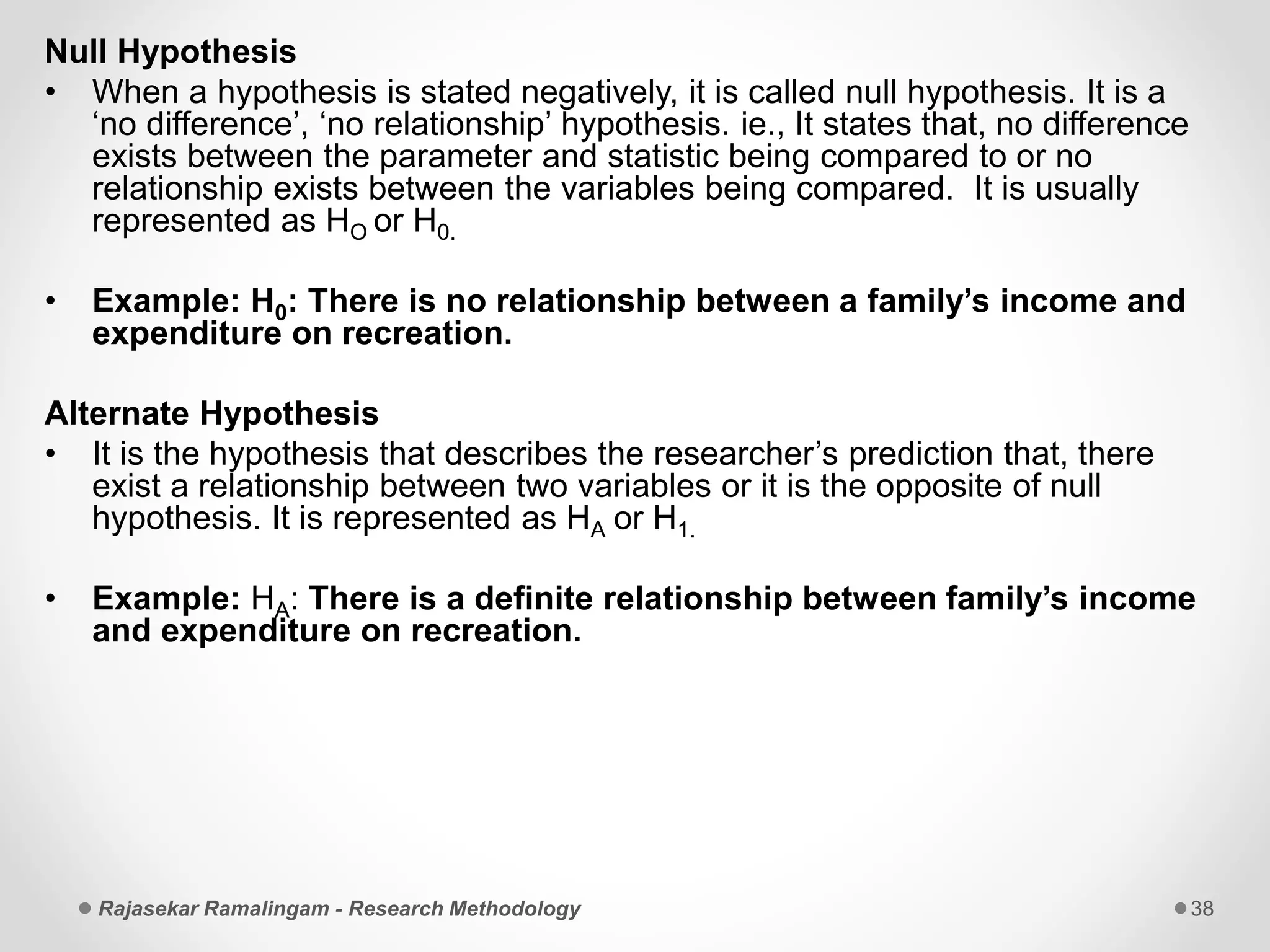 Null Hypothesis

• When a hypothesis is stated negatively, it is called null hypothesis. It is a ‘no difference’, ‘no relationship’ hypothesis. ie., It states that, no difference exists between the parameter and statistic being compared to or no relationship exists between the variables being compared. It is usually represented as $H_O$ or $H_{0.}$

• Example: $H_0$: There is no relationship between a family’s income and expenditure on recreation.

Alternate Hypothesis

• It is the hypothesis that describes the researcher’s prediction that, there exist a relationship between two variables or it is the opposite of null hypothesis. It is represented as $H_A$ or $H_{1.}$

• Example: $H_A$: There is a definite relationship between family’s income and expenditure on recreation.

Rajasekar Ramalingam - Research Methodology

38